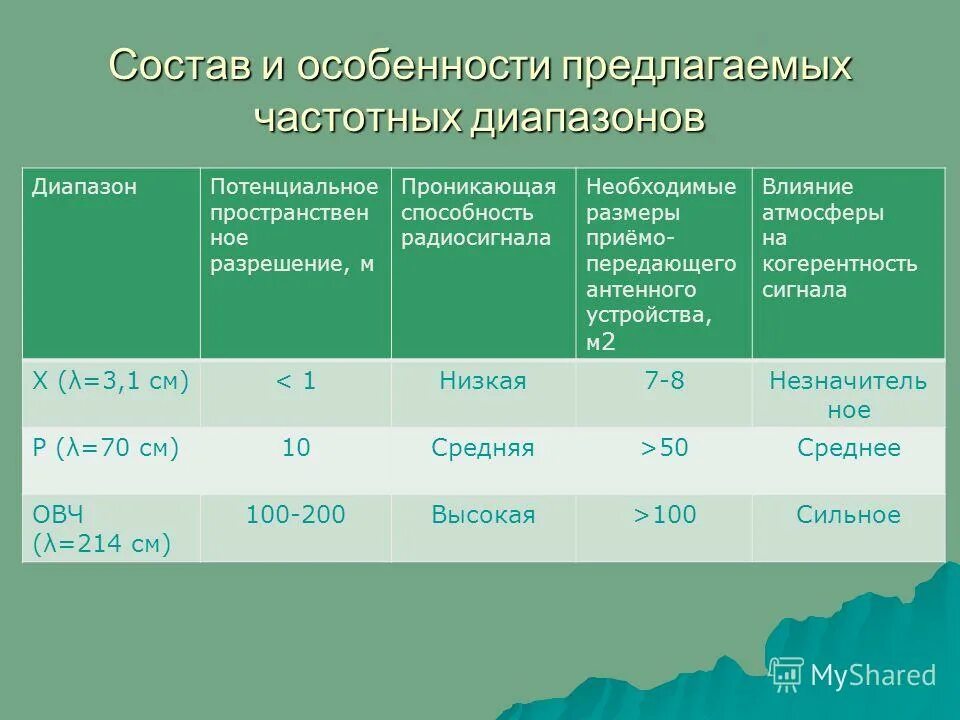 Состав и особенности предлагаемых частотных диапазонов

| Диапазон | Потенциальное пространственное разрешение, м | Проникающая способность радиосигнала | Необходимые размеры приёмо-передающего антенного устройства, м2 | Влияние атмосферы на когерентность сигнала |
|---|---|---|---|---|
| X (λ=3,1 см) | < 1 | Низкая | 7-8 | Незначительное |
| P (λ=70 см) | 10 | Средняя | >50 | Среднее |
| ОВЧ (λ=214 см) | 100-200 | Высокая | >100 | Сильное |

MyShared